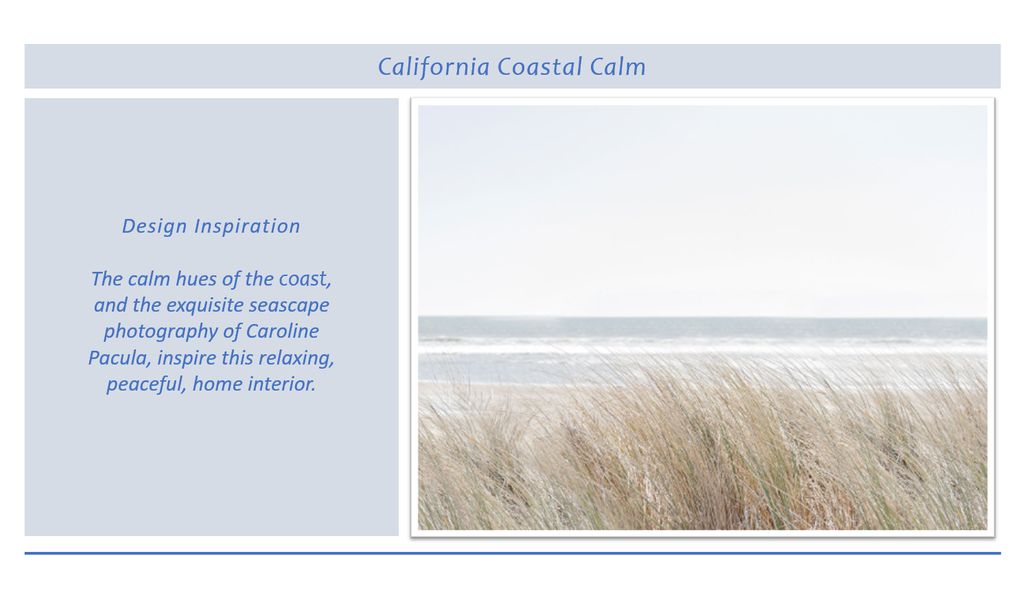 California Coastal Calm

Design Inspiration

The calm hues of the coast, and the exquisite seascape photography of Caroline Pacula, inspire this relaxing, peaceful, home interior.